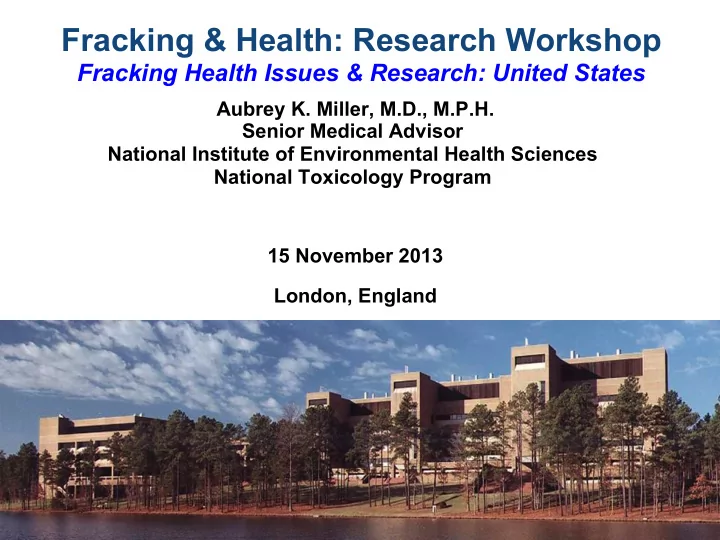 Fracking & Health: Research Workshop
Fracking Health Issues & Research: United States

Aubrey K. Miller, M.D., M.P.H.
Senior Medical Advisor
National Institute of Environmental Health Sciences
National Toxicology Program

15 November 2013

London, England